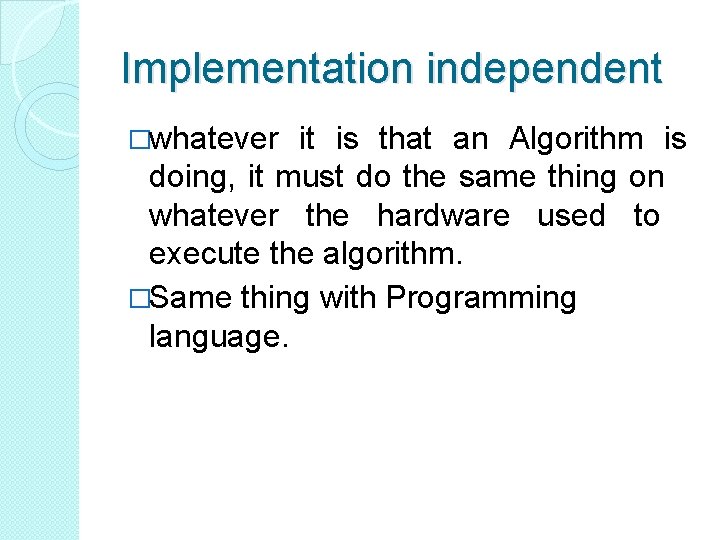 Implementation independent

□whatever it is that an Algorithm is doing, it must do the same thing on whatever the hardware used to execute the algorithm.

□Same thing with Programming language.